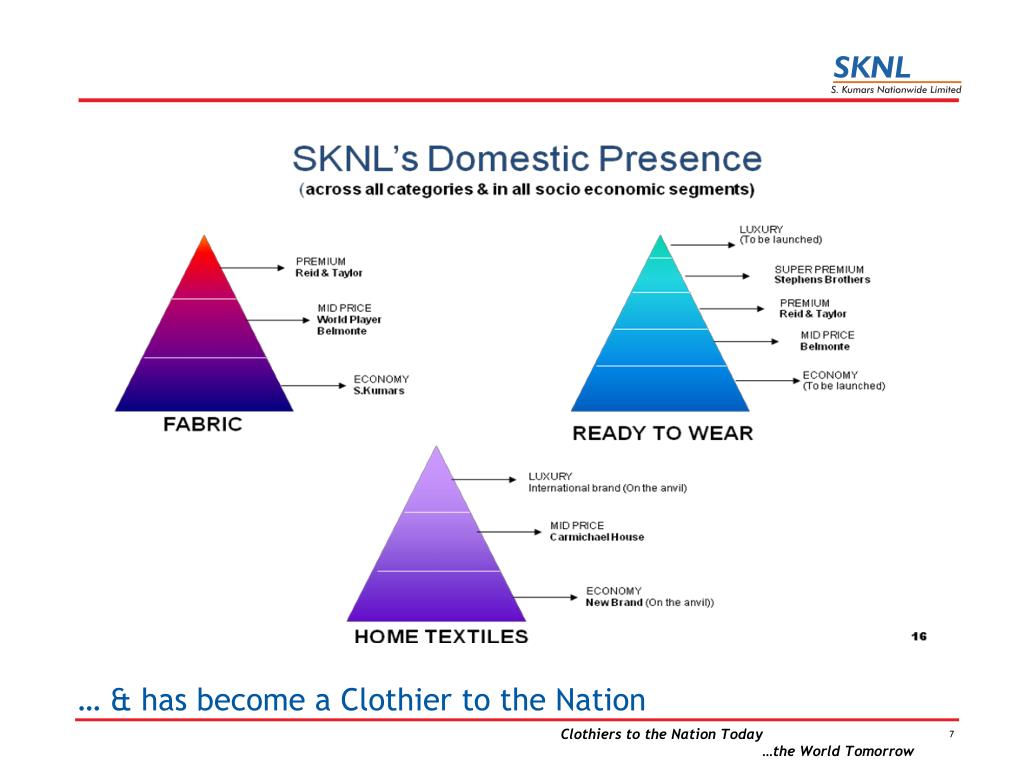 SKNL
S. Kumars Nationwide Limited

SKNL's Domestic Presence
(across all categories & in all socio economic segments)

PREMIUM
Reid & Taylor

MID PRICE
World Player
Belmonte

ECONOMY
S.Kumars

FABRIC

LUXURY
(To be launched)

SUPER PREMIUM
Stephens Brothers

PREMIUM
Reid & Taylor

MID PRICE
Belmonte

ECONOMY
(To be launched)

READY TO WEAR

LUXURY
International brand (On the anvil)

MID PRICE
Carmichael House

ECONOMY
New Brand (On the anvil))

HOME TEXTILES

16

… & has become a Clothier to the Nation

Clothiers to the Nation Today
…the World Tomorrow

7